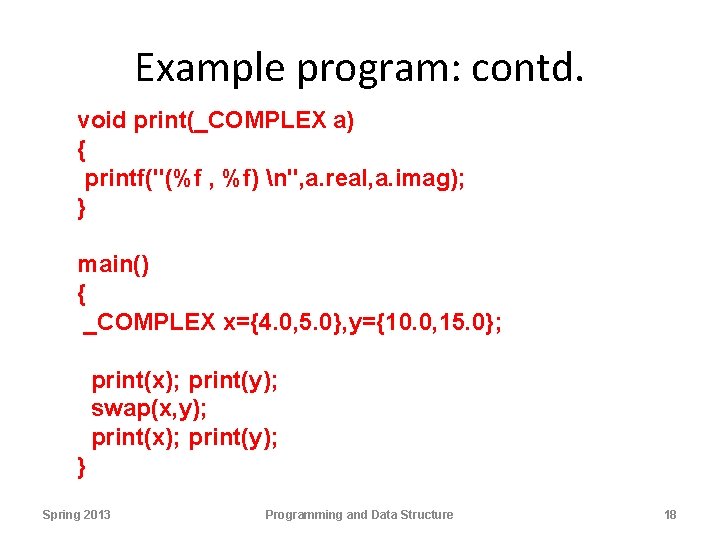 Example program: contd.

void print(_COMPLEX a)
{
 printf("(%f , %f) \n",a.real,a.imag);
}

main()
{
 _COMPLEX x={4.0,5.0},y={10.0,15.0};

  print(x); print(y);
  swap(x,y);
  print(x); print(y);
}

Spring 2013

Programming and Data Structure

18